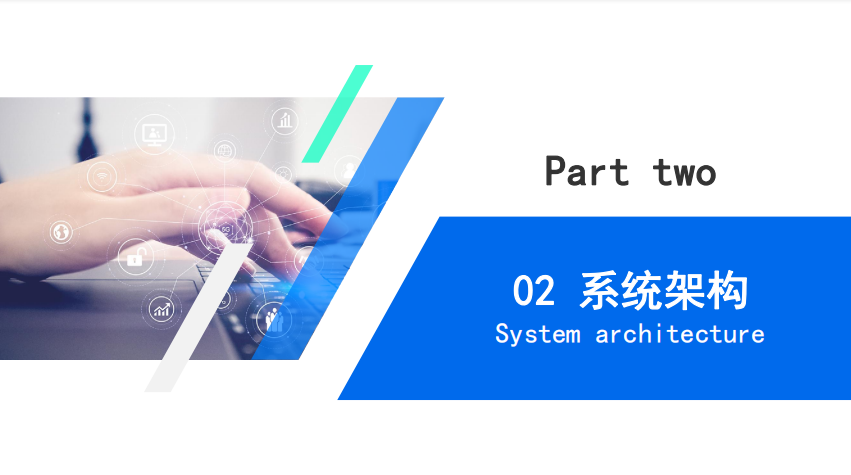 Part two

02 系统架构
System architecture